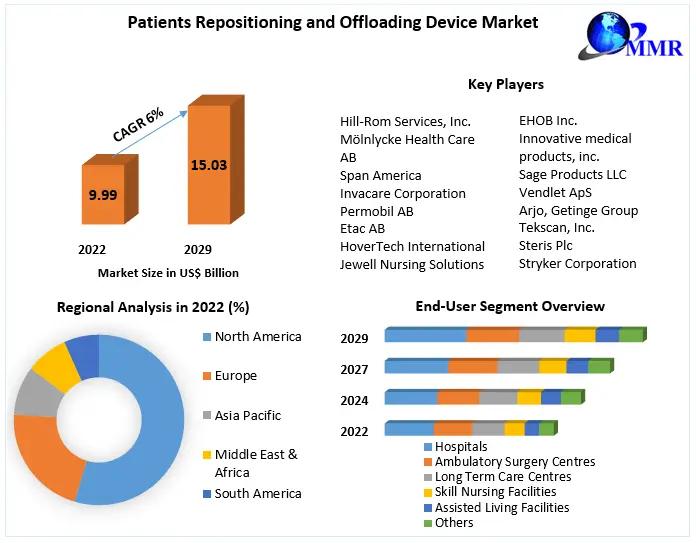 Patients Repositioning and Offloading Device Market

MMR

CAGR 6%

9.99

15.03

2022

2029

Market Size in US$ Billion

Key Players

Hill-Rom Services, Inc.
Mölnlycke Health Care AB
Span America
Invacare Corporation
Permobil AB
Etac AB
HoverTech International
Jewell Nursing Solutions

EHOB Inc.
Innovative medical products, inc.
Sage Products LLC
Vendlet ApS
Arjo, Getinge Group
Tekscan, Inc.
Steris Plc
Stryker Corporation

Regional Analysis in 2022 (%)

North America
Europe
Asia Pacific
Middle East & Africa
South America

End-User Segment Overview

2029
2027
2024
2022

Hospitals
Ambulatory Surgery Centres
Long Term Care Centres
Skill Nursing Facilities
Assisted Living Facilities
Others